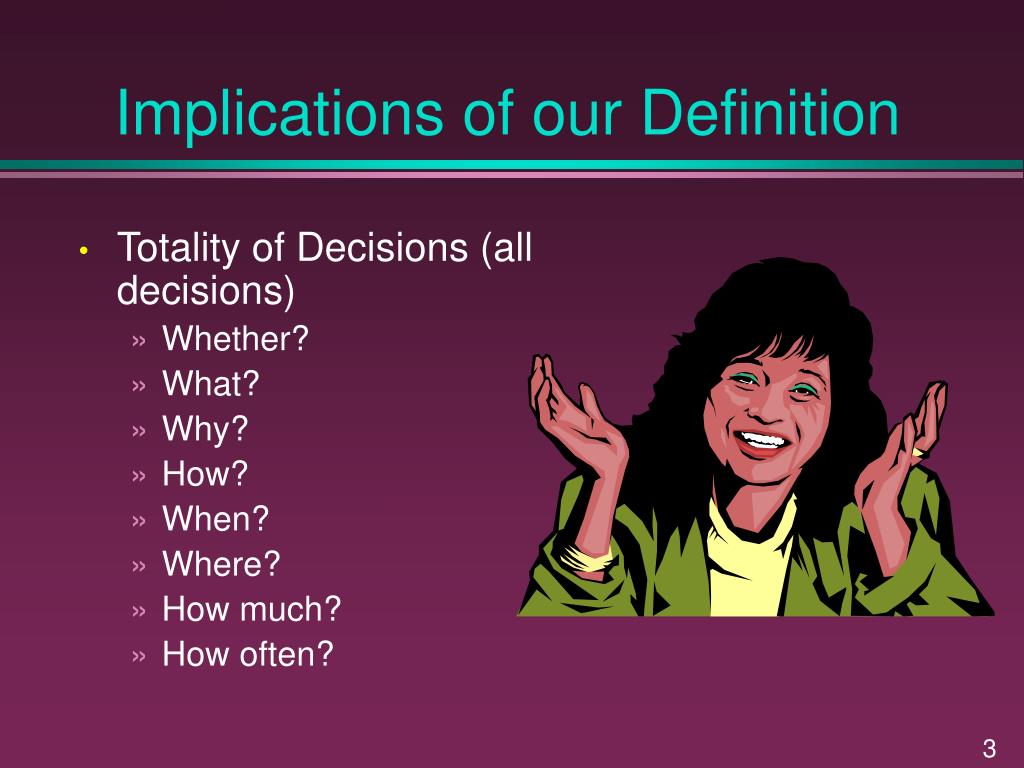 Implications of our Definition

• Totality of Decisions (all decisions)
» Whether?
» What?
» Why?
» How?
» When?
» Where?
» How much?
» How often?

3